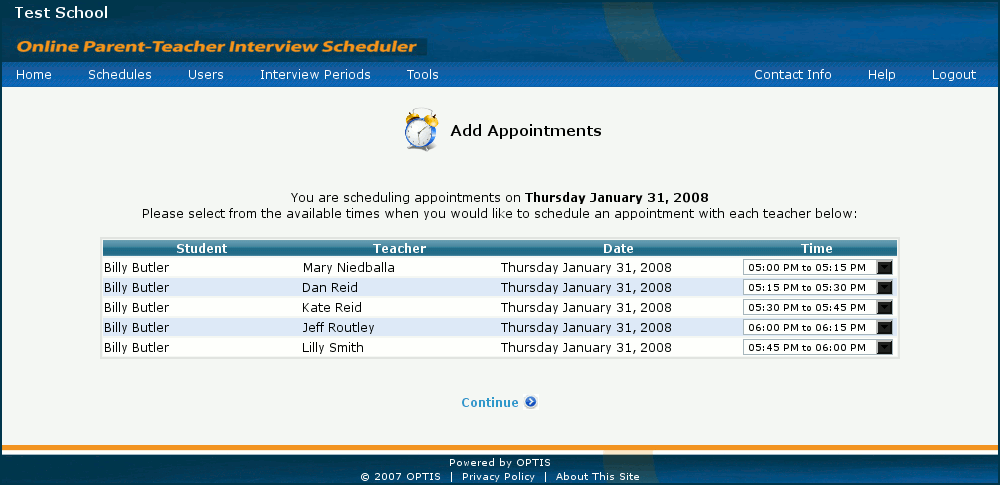 Test School

Online Parent-Teacher Interview Scheduler

Home Schedules Users Interview Periods Tools Contact Info Help Logout

Add Appointments

You are scheduling appointments on **Thursday January 31, 2008**
Please select from the available times when you would like to schedule an appointment with each teacher below:

| Student | Teacher | Date | Time |
|---|---|---|---|
| Billy Butler | Mary Niedballa | Thursday January 31, 2008 | 05:00 PM to 05:15 PM |
| Billy Butler | Dan Reid | Thursday January 31, 2008 | 05:15 PM to 05:30 PM |
| Billy Butler | Kate Reid | Thursday January 31, 2008 | 05:30 PM to 05:45 PM |
| Billy Butler | Jeff Routley | Thursday January 31, 2008 | 06:00 PM to 06:15 PM |
| Billy Butler | Lilly Smith | Thursday January 31, 2008 | 05:45 PM to 06:00 PM |

Continue

Powered by OPTIS
© 2007 OPTIS | Privacy Policy | About This Site